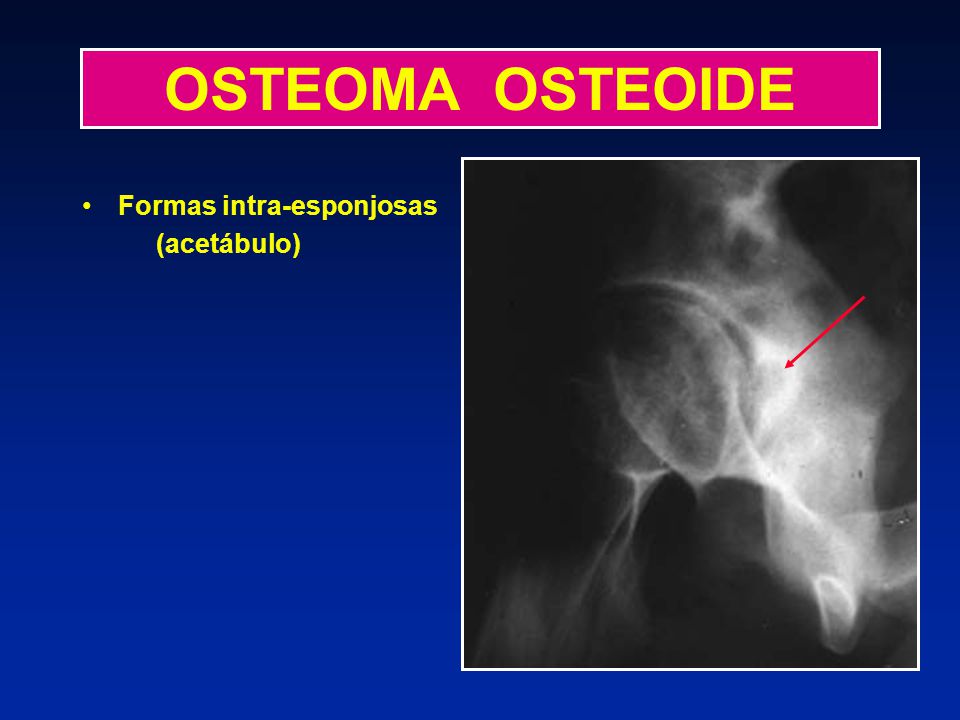 OSTEOMA OSTEOIDE

• Formas intra-esponjosas (acetábulo)